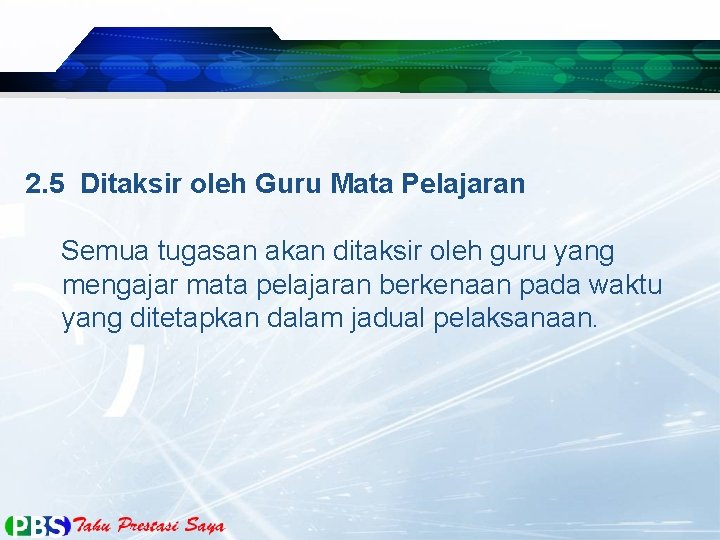 2.5 Ditaksir oleh Guru Mata Pelajaran

Semua tugasan akan ditaksir oleh guru yang mengajar mata pelajaran berkenaan pada waktu yang ditetapkan dalam jadual pelaksanaan.

PBS Tahu Prestasi Saya